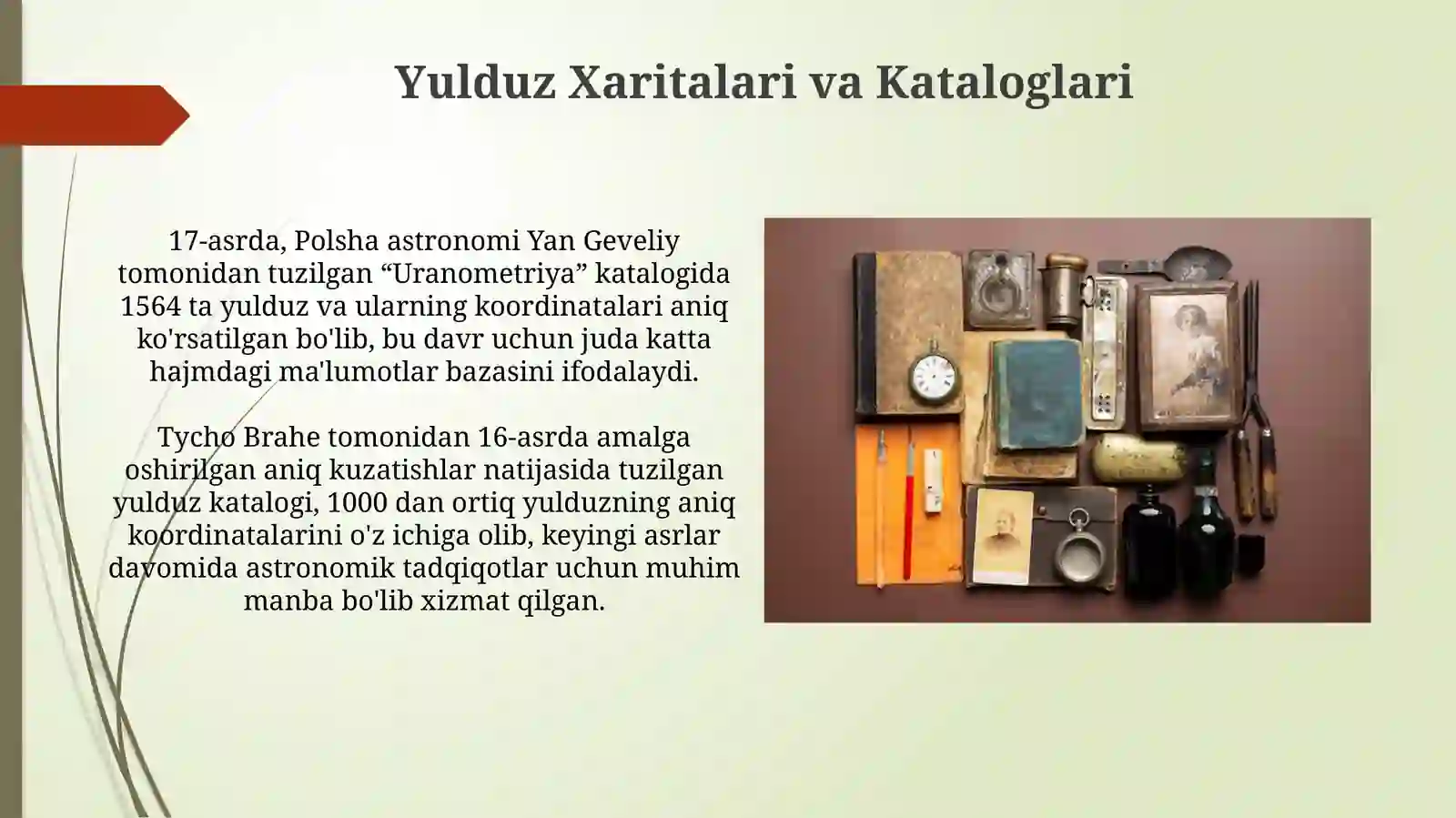 Yulduz Xaritalari va Kataloglari

17-asrda, Polsha astronomi Yan Geveliy tomonidan tuzilgan “Uranometriya” katalogida 1564 ta yulduz va ularning koordinatalari aniq ko'rsatilgan bo'lib, bu davr uchun juda katta hajmdagi ma'lumotlar bazasini ifodalaydi.

Tycho Brahe tomonidan 16-asrda amalga oshirilgan aniq kuzatishlar natijasida tuzilgan yulduz katalogi, 1000 dan ortiq yulduzning aniq koordinatalarini o'z ichiga olib, keyingi asrlar davomida astronomik tadqiqotlar uchun muhim manba bo'lib xizmat qilgan.